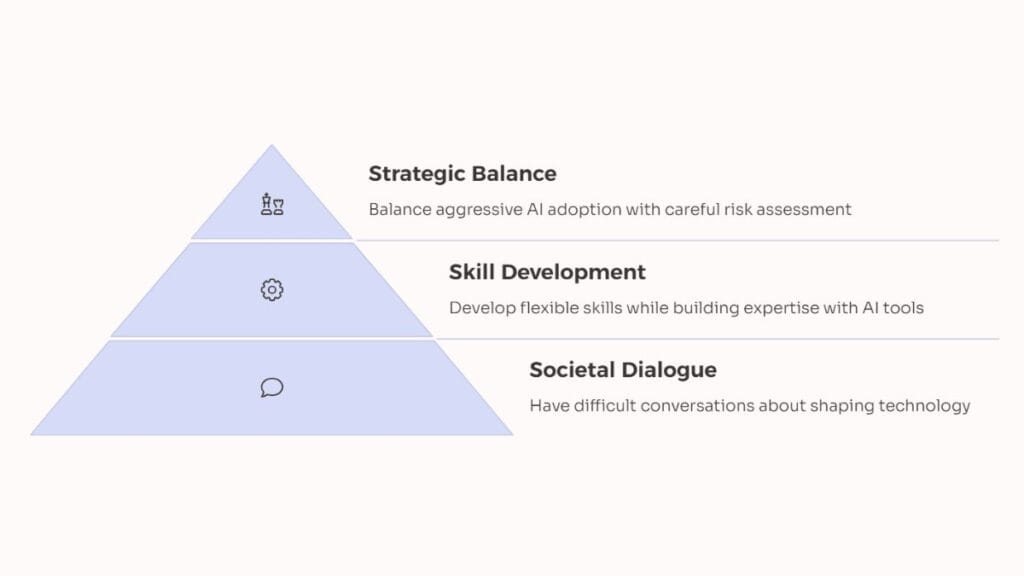 Strategic Balance

Balance aggressive AI adoption with careful risk assessment

Skill Development

Develop flexible skills while building expertise with AI tools

Societal Dialogue

Have difficult conversations about shaping technology